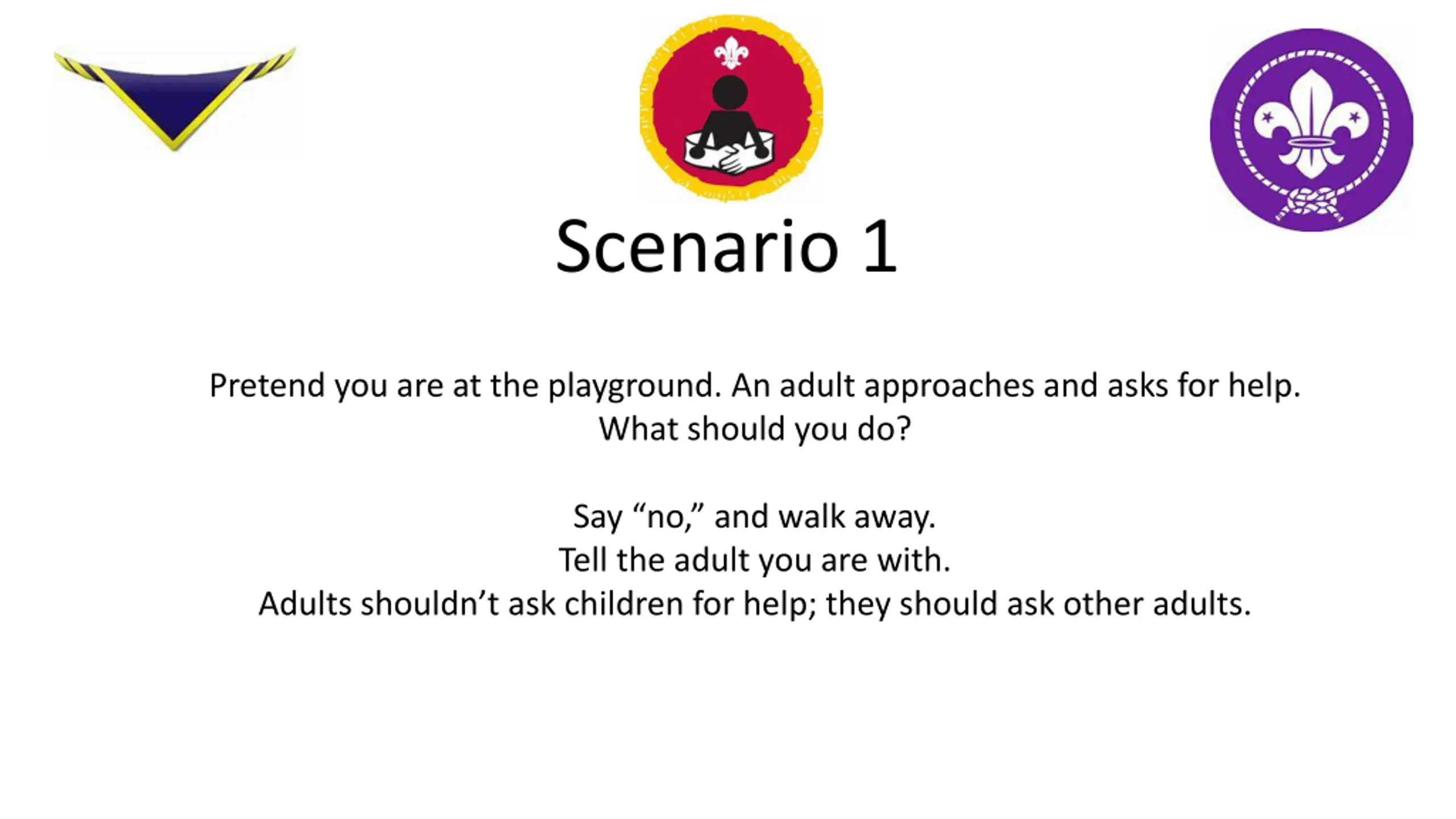 Scenario 1

Pretend you are at the playground. An adult approaches and asks for help. What should you do?

Say “no,” and walk away.
Tell the adult you are with.
Adults shouldn’t ask children for help; they should ask other adults.